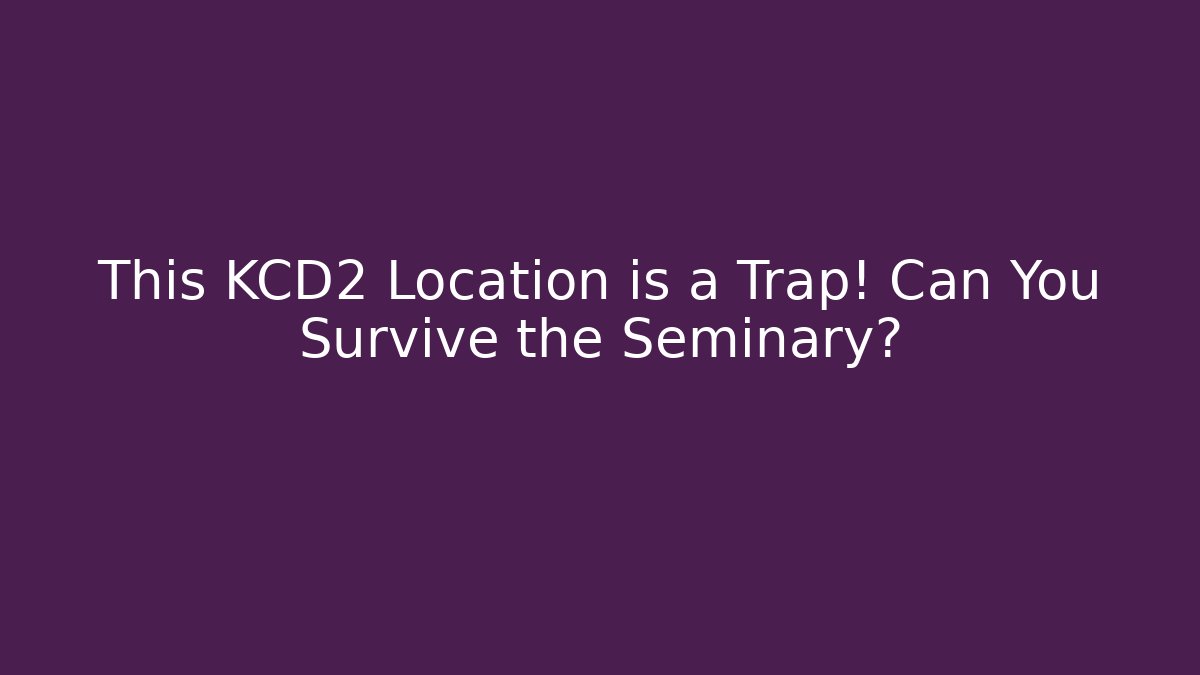 This KCD2 Location is a Trap! Can You Survive the Seminary?